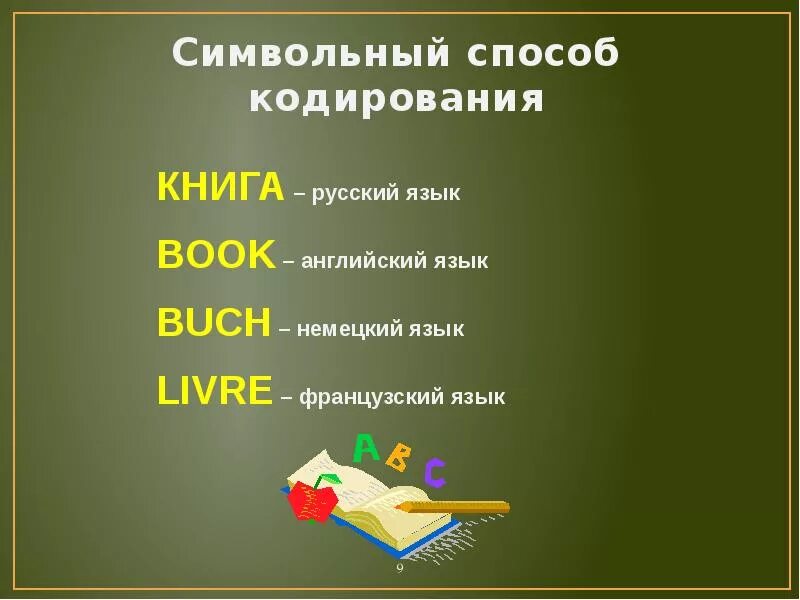 Символьный способ кодирования

КНИГА – русский язык

BOOK – английский язык

BUCH – немецкий язык

LIVRE – французский язык

A B C

9